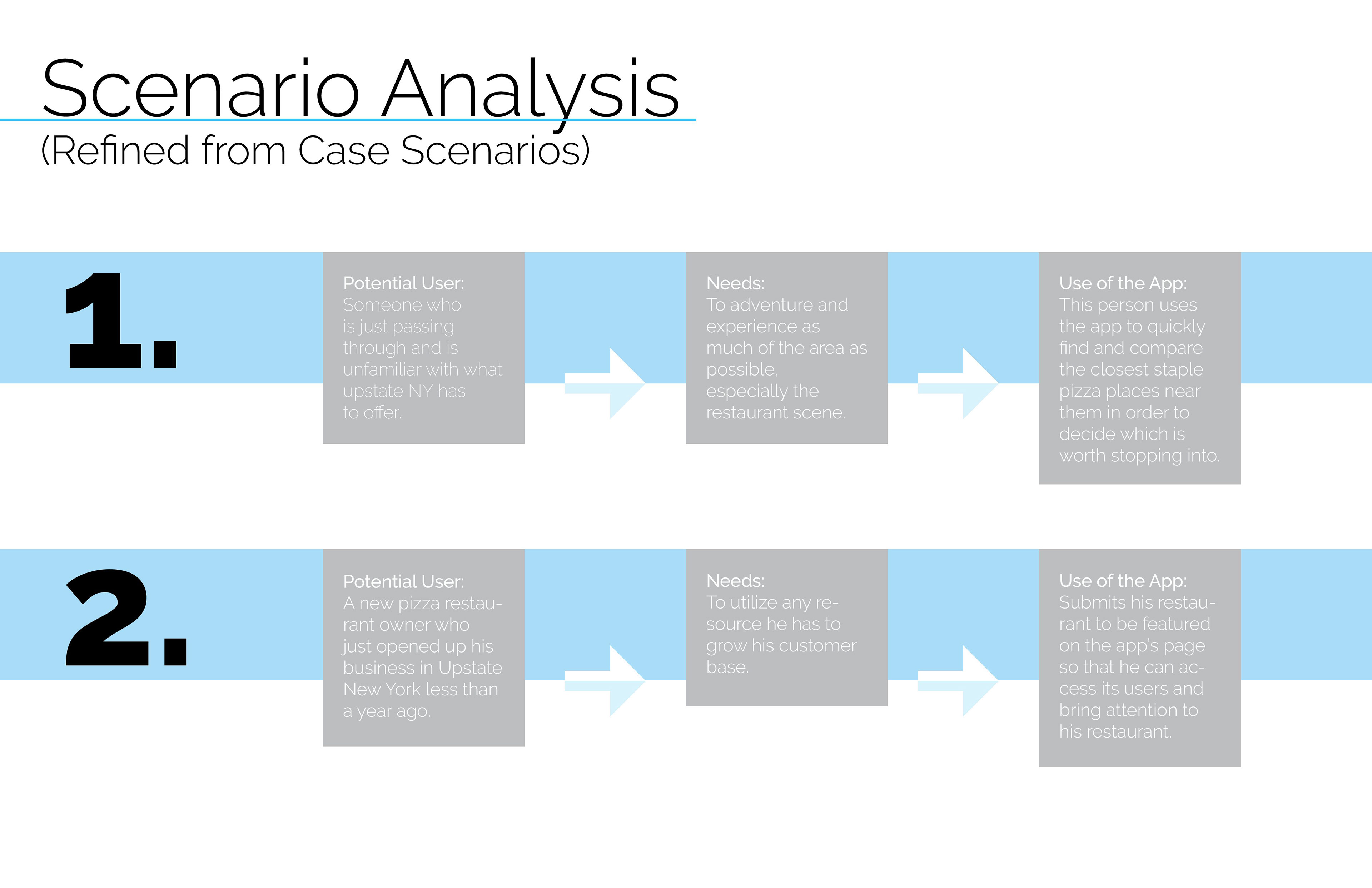 Scenario Analysis
(Refined from Case Scenarios)

1.

Potential User:
Someone who is just passing through and is unfamiliar with what upstate NY has to offer.

Needs:
To adventure and experience as much of the area as possible, especially the restaurant scene.

Use of the App:
This person uses the app to quickly find and compare the closest staple pizza places near them in order to decide which is worth stopping into.

2.

Potential User:
A new pizza restaurant owner who just opened up his business in Upstate New York less than a year ago.

Needs:
To utilize any resource he has to grow his customer base.

Use of the App:
Submits his restaurant to be featured on the app's page so that he can access its users and bring attention to his restaurant.